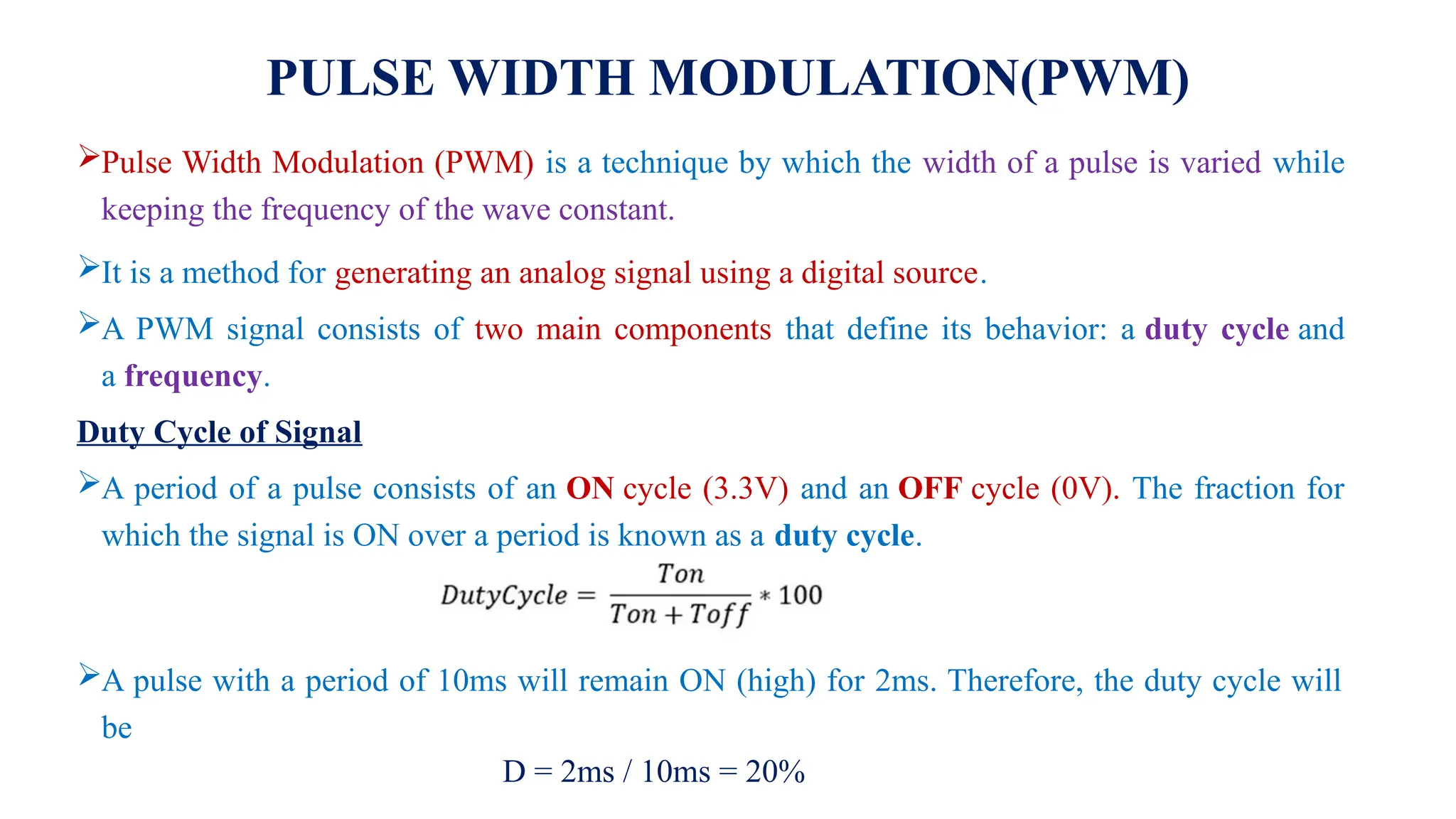 PULSE WIDTH MODULATION(PWM)

➢Pulse Width Modulation (PWM) is a technique by which the width of a pulse is varied while keeping the frequency of the wave constant.

➢It is a method for generating an analog signal using a digital source.

➢A PWM signal consists of two main components that define its behavior: a duty cycle and a frequency.

Duty Cycle of Signal

➢A period of a pulse consists of an ON cycle (3.3V) and an OFF cycle (0V). The fraction for which the signal is ON over a period is known as a duty cycle.

$DutyCycle = \frac{Ton}{Ton + Toff} * 100$

➢A pulse with a period of 10ms will remain ON (high) for 2ms. Therefore, the duty cycle will be

D = 2ms / 10ms = 20%